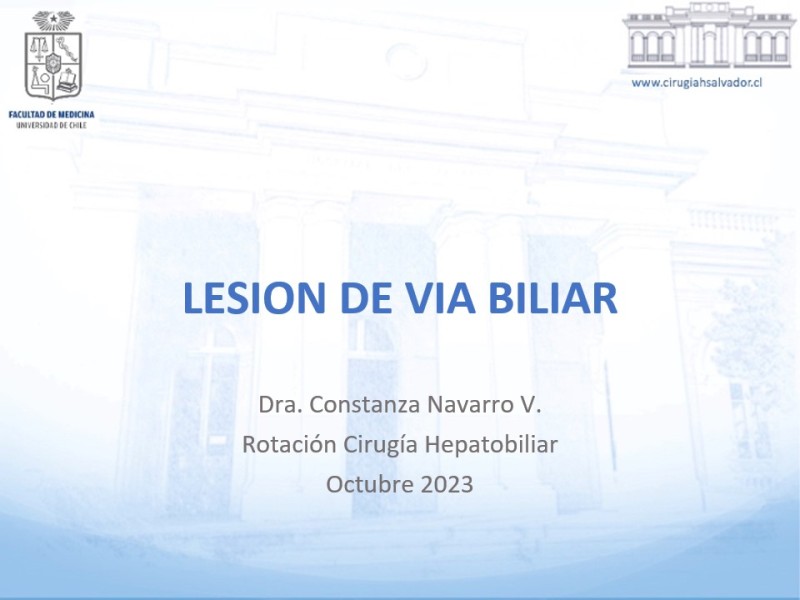 FACULTAD DE MEDICINA
UNIVERSIDAD DE CHILE

www.cirugiahsalvador.cl

LESION DE VIA BILIAR

Dra. Constanza Navarro V.
Rotación Cirugía Hepatobiliar
Octubre 2023